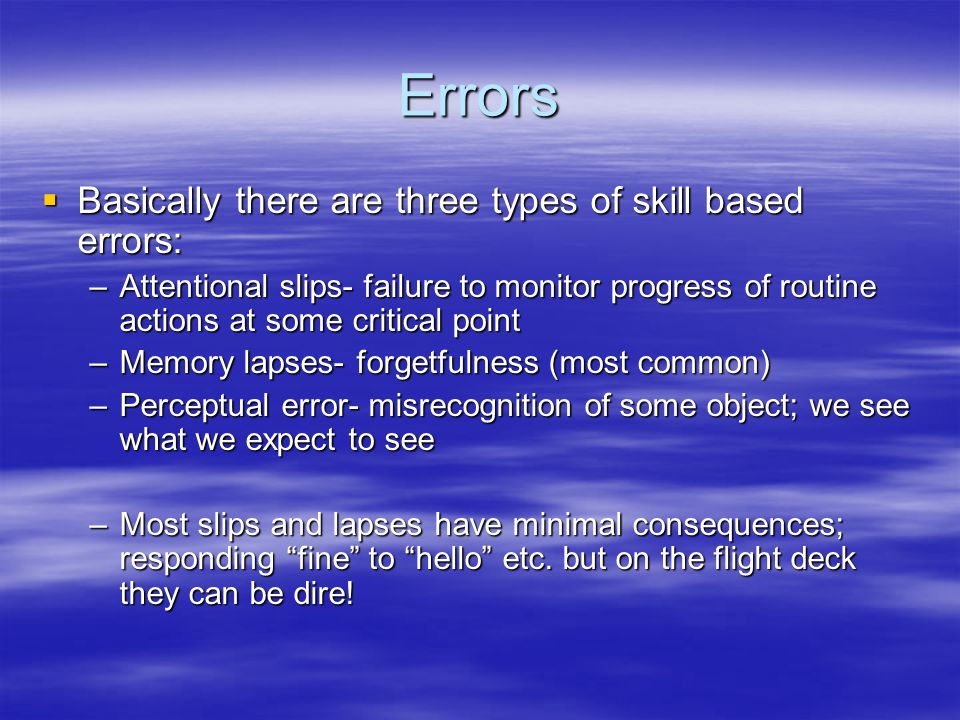 Errors

▪ Basically there are three types of skill based errors:

– Attentional slips- failure to monitor progress of routine actions at some critical point

– Memory lapses- forgetfulness (most common)

– Perceptual error- misrecognition of some object; we see what we expect to see

– Most slips and lapses have minimal consequences; responding “fine” to “hello” etc. but on the flight deck they can be dire!